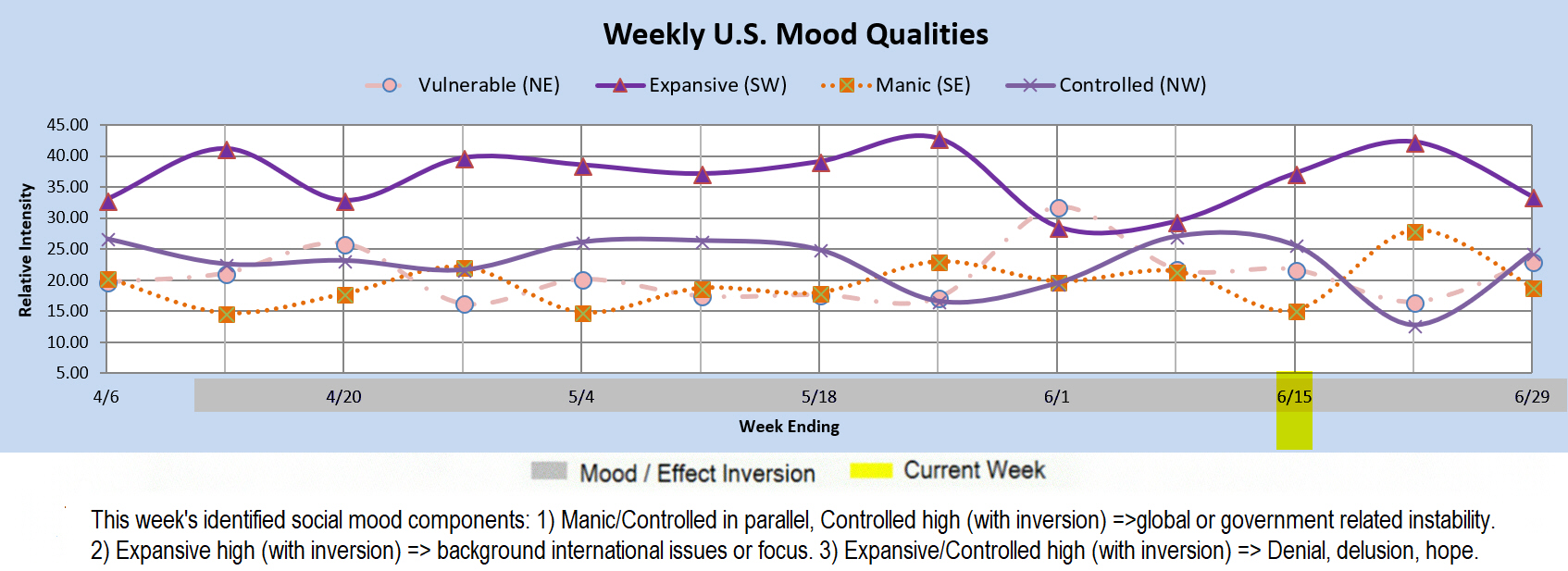 Weekly U.S. Mood Qualities

Vulnerable (NE) Expansive (SW) Manic (SE) Controlled (NW)

Relative Intensity

45.00
40.00
35.00
30.00
25.00
20.00
15.00
10.00
5.00

4/6 4/20 5/4 5/18 6/1 6/15 6/29

Week Ending

Mood / Effect Inversion Current Week

This week's identified social mood components: 1) Manic/Controlled in parallel, Controlled high (with inversion) =>global or government related instability. 2) Expansive high (with inversion) => background international issues or focus. 3) Expansive/Controlled high (with inversion) => Denial, delusion, hope.